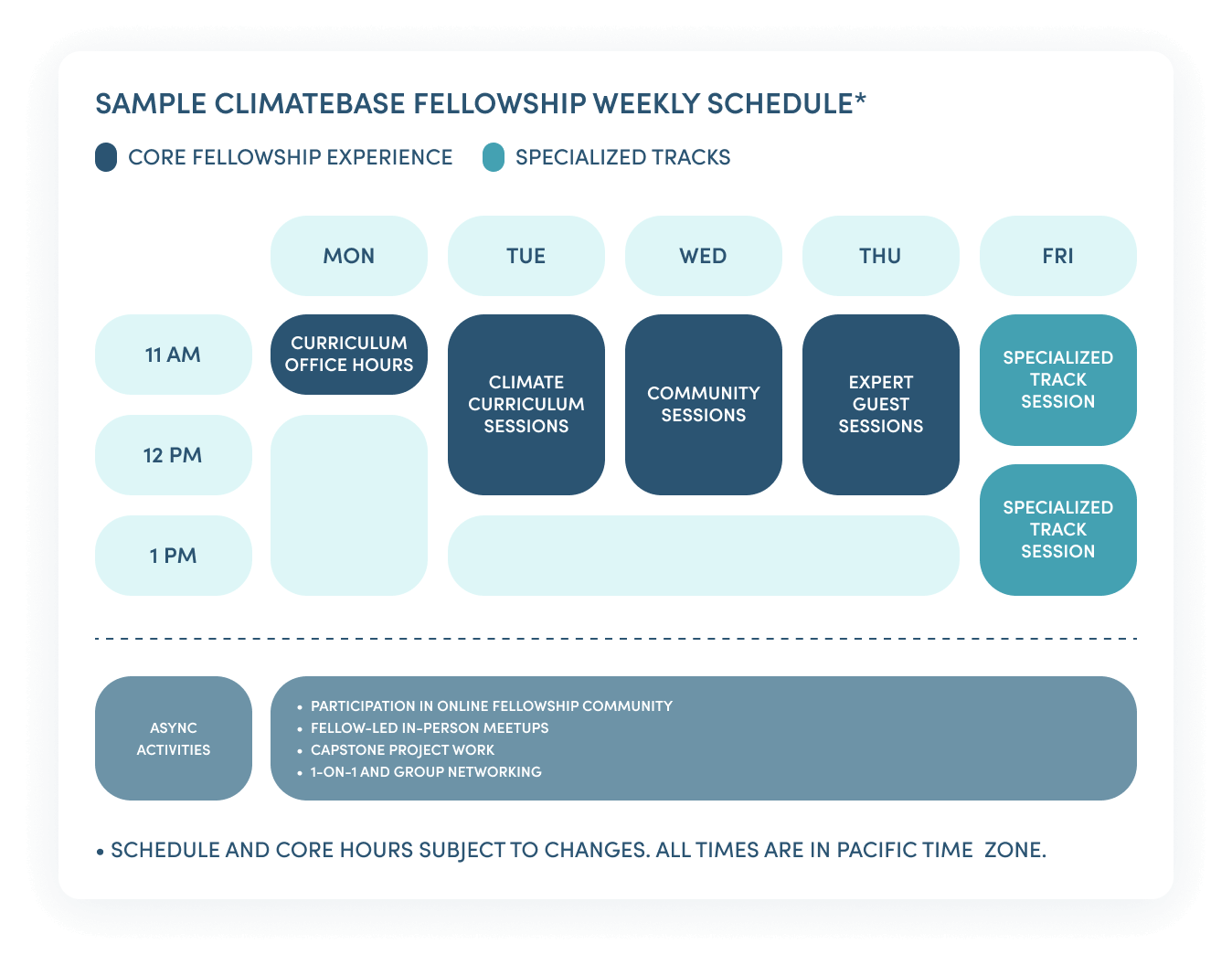 SAMPLE CLIMATEBASE FELLOWSHIP WEEKLY SCHEDULE*

CORE FELLOWSHIP EXPERIENCE    SPECIALIZED TRACKS

|  | MON | TUE | WED | THU | FRI |
|---|---|---|---|---|---|
| 11 AM | CURRICULUM OFFICE HOURS | CLIMATE CURRICULUM SESSIONS | COMMUNITY SESSIONS | EXPERT GUEST SESSIONS | SPECIALIZED TRACK SESSION |
| 12 PM |  |  |  |  |  |
| 1 PM |  |  |  |  | SPECIALIZED TRACK SESSION |

ASYNC ACTIVITIES

• PARTICIPATION IN ONLINE FELLOWSHIP COMMUNITY
• FELLOW-LED IN-PERSON MEETUPS
• CAPSTONE PROJECT WORK
• 1-ON-1 AND GROUP NETWORKING

• SCHEDULE AND CORE HOURS SUBJECT TO CHANGES. ALL TIMES ARE IN PACIFIC TIME ZONE.